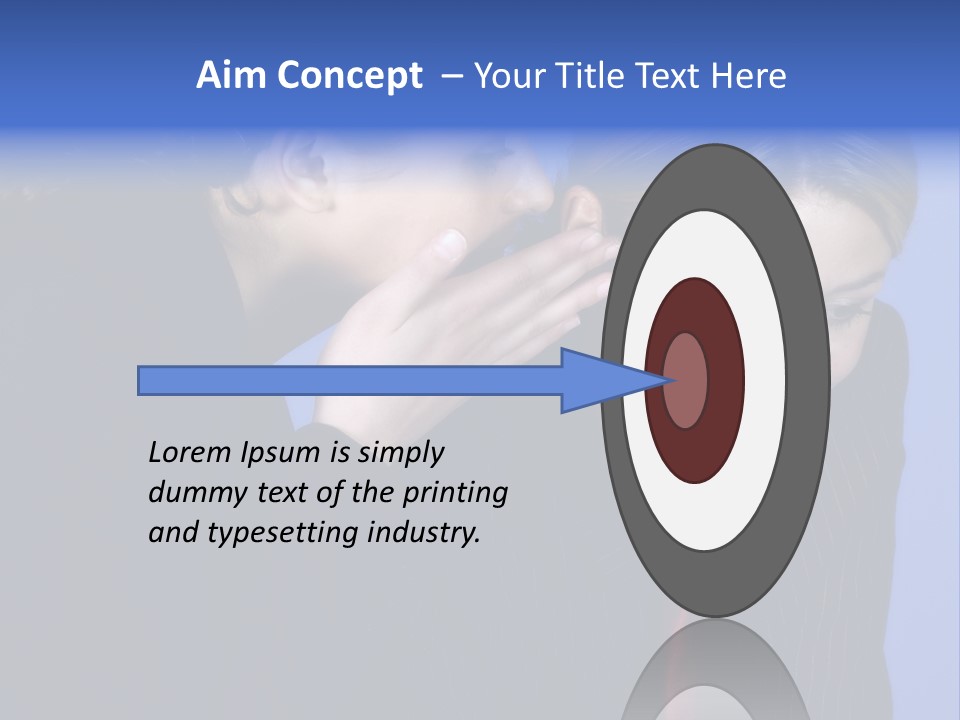 Aim Concept – Your Title Text Here

Lorem Ipsum is simply dummy text of the printing and typesetting industry.